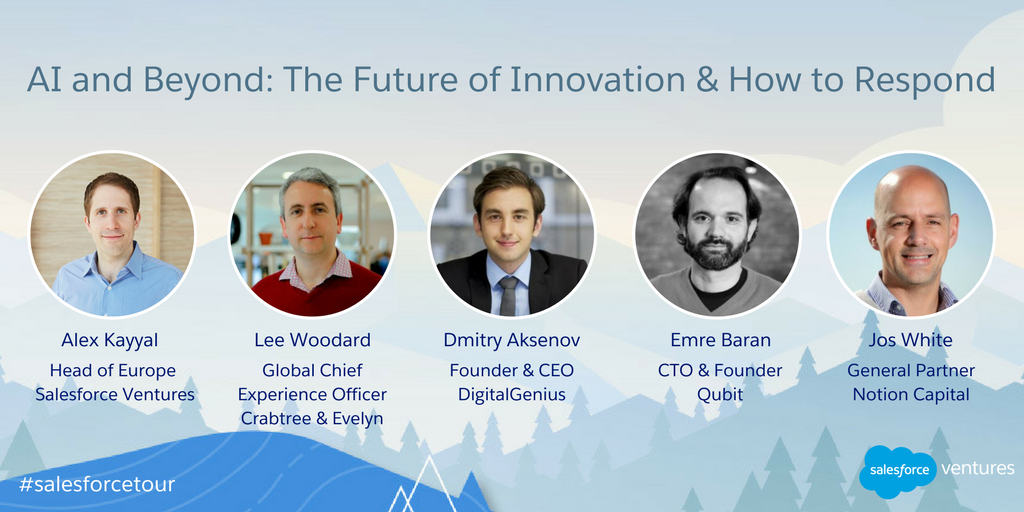 AI and Beyond: The Future of Innovation & How to Respond

Alex Kayyal
Head of Europe
Salesforce Ventures

Lee Woodard
Global Chief
Experience Officer
Crabtree & Evelyn

Dmitry Aksenov
Founder & CEO
DigitalGenius

Emre Baran
CTO & Founder
Qubit

Jos White
General Partner
Notion Capital

#salesforcetour

salesforce ventures